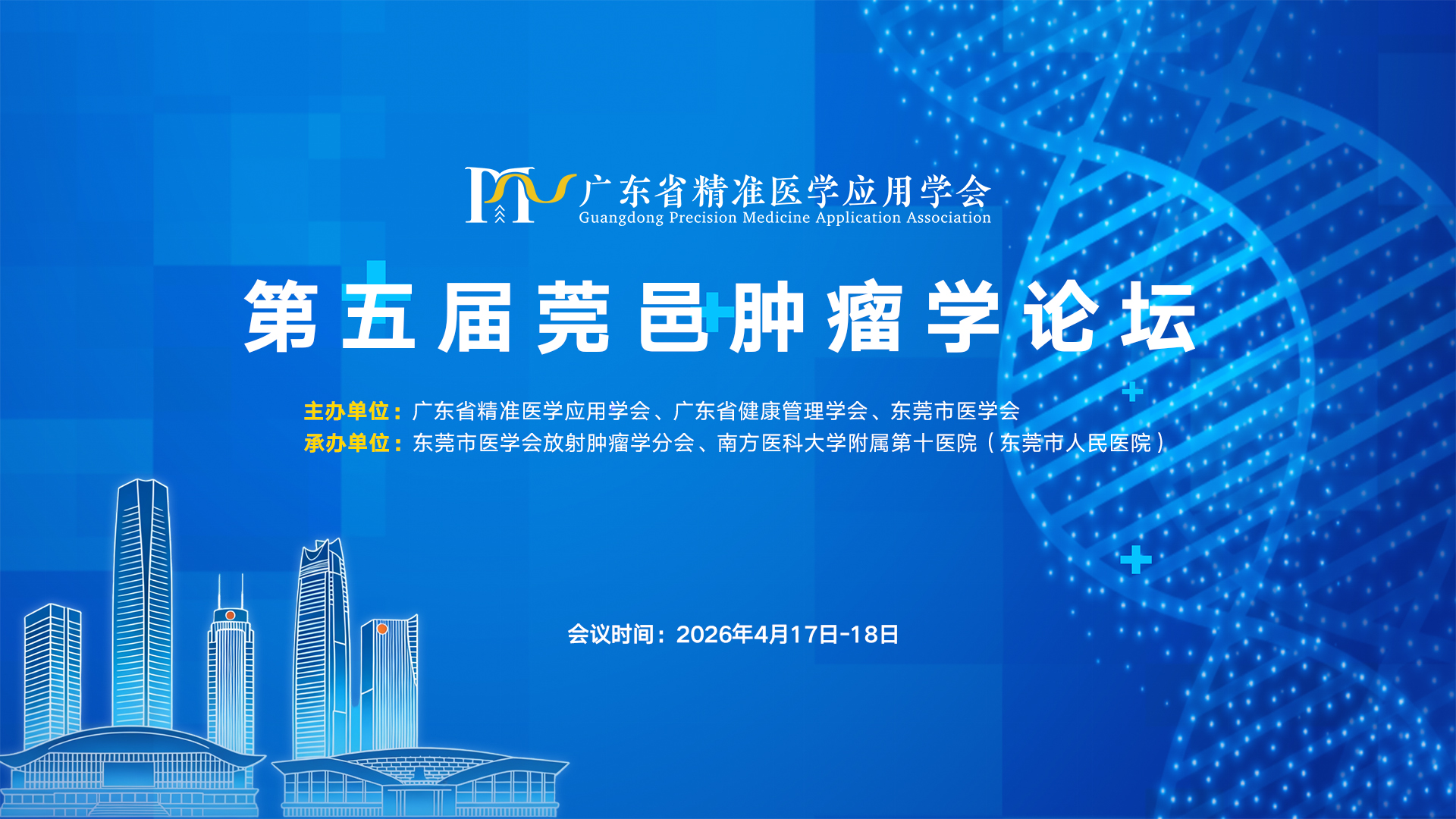 广东省精准医学应用学会
Guangdong Precision Medicine Application Association

第五届莞邑肿瘤学论坛

主办单位：广东省精准医学应用学会、广东省健康管理学会、东莞市医学会
承办单位：东莞市医学会放射肿瘤学分会、南方医科大学附属第十医院（东莞市人民医院）

会议时间：2026年4月17日-18日